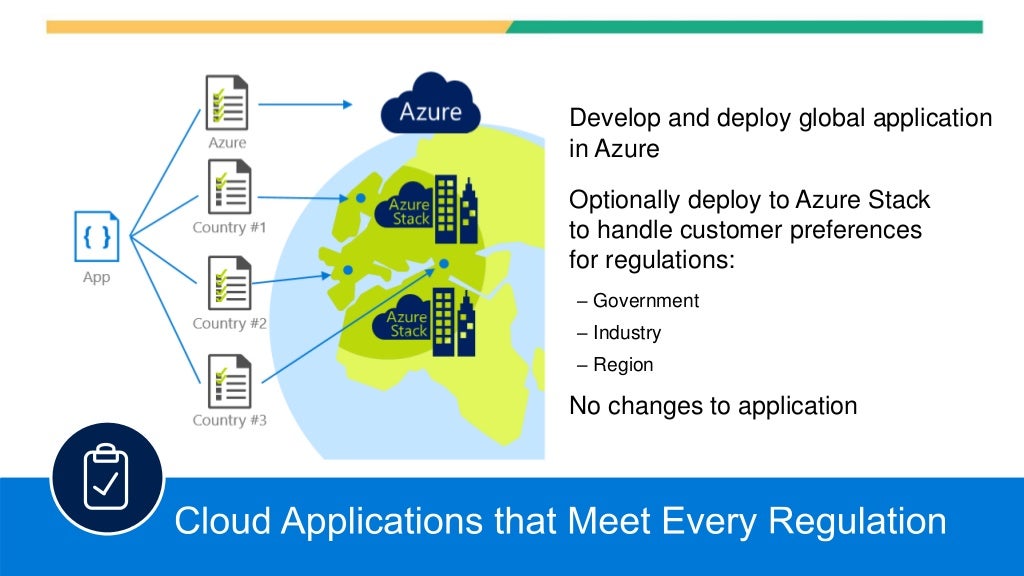 { }
App

Azure

Country #1

Country #2

Country #3

Azure

Azure Stack

Azure Stack

Develop and deploy global application in Azure

Optionally deploy to Azure Stack to handle customer preferences for regulations:

– Government

– Industry

– Region

No changes to application

Cloud Applications that Meet Every Regulation